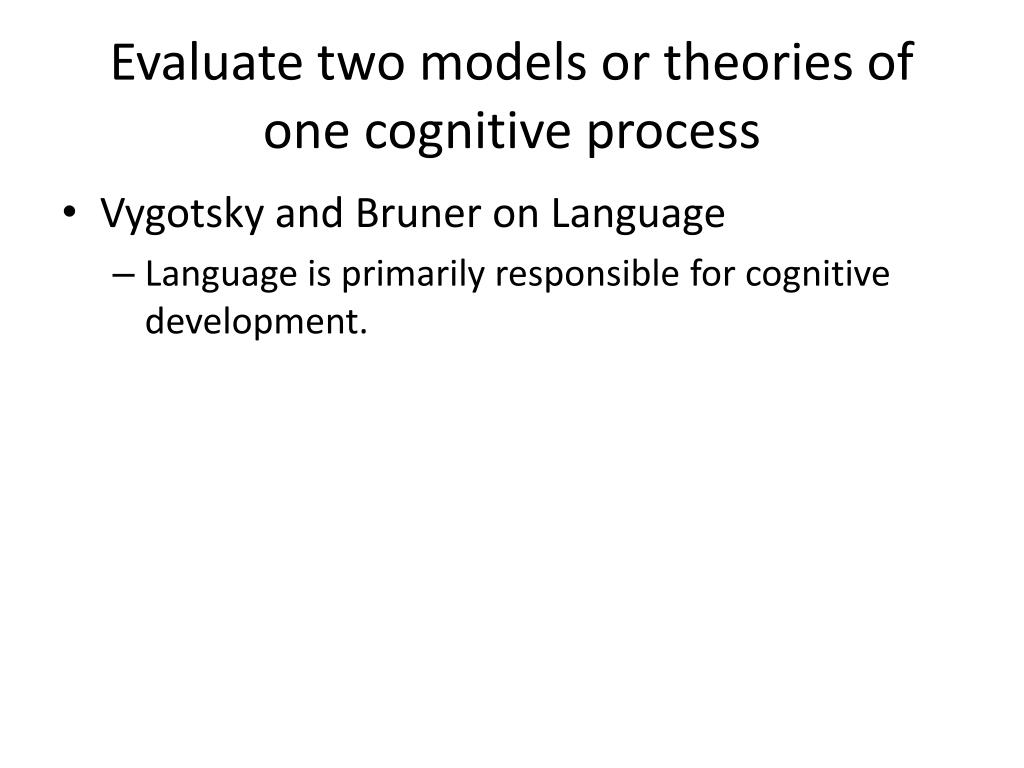 Evaluate two models or theories of one cognitive process

• Vygotsky and Bruner on Language
  – Language is primarily responsible for cognitive development.